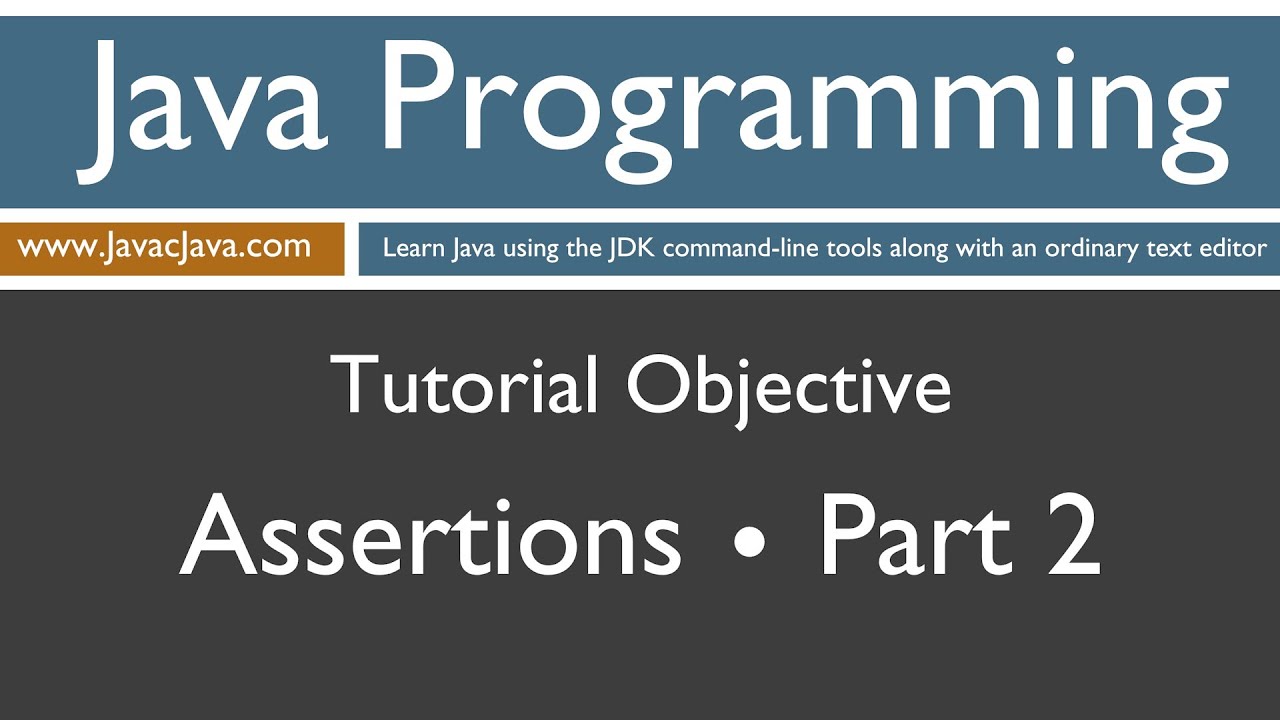 Java Programming

www.JavacJava.com

Learn Java using the JDK command-line tools along with an ordinary text editor

Tutorial Objective

Assertions • Part 2